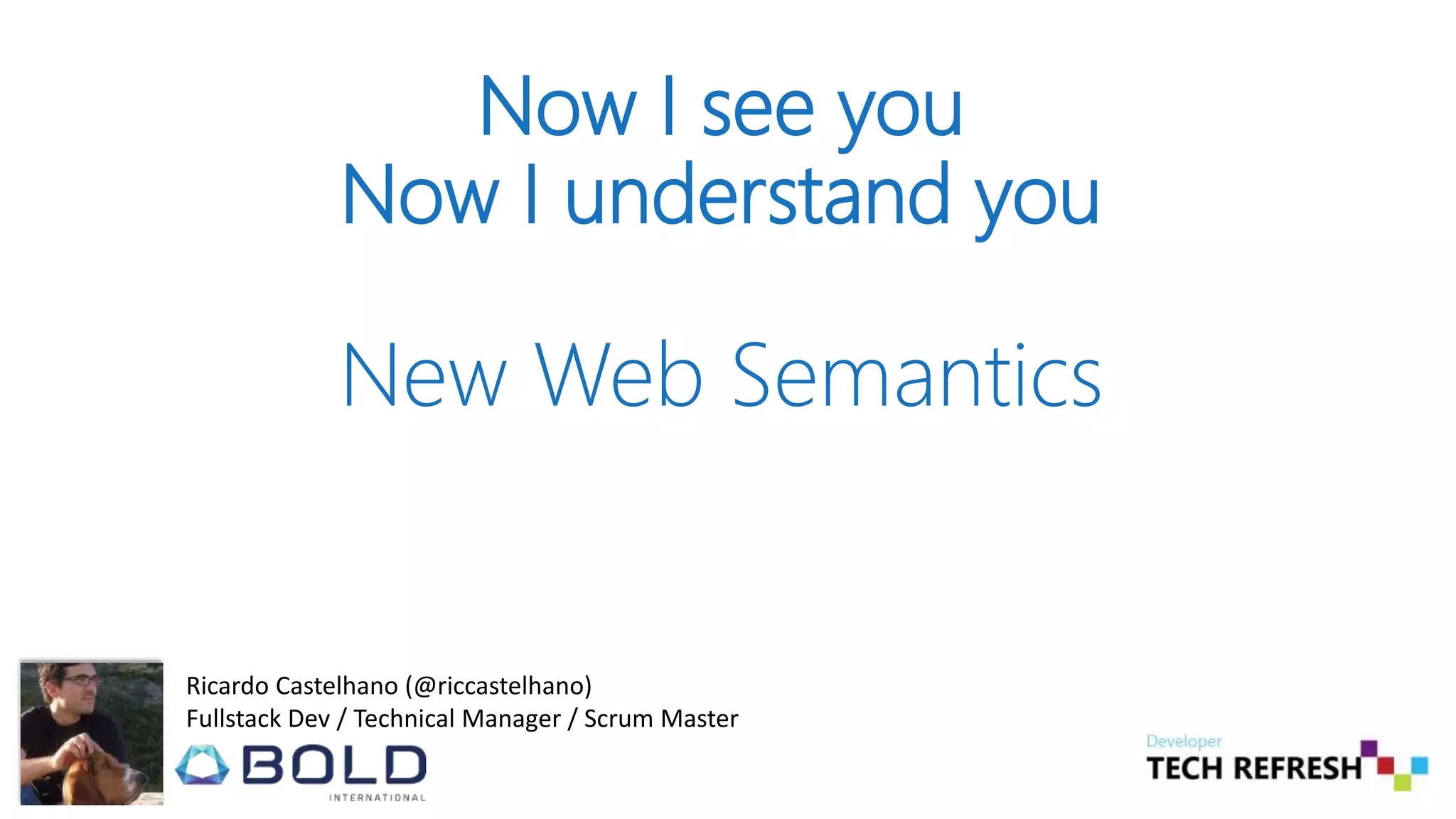 Now I see you
Now I understand you

New Web Semantics

Ricardo Castelhano (@riccastelhano)
Fullstack Dev / Technical Manager / Scrum Master

BOLD
INTERNATIONAL

Developer
TECH REFRESH